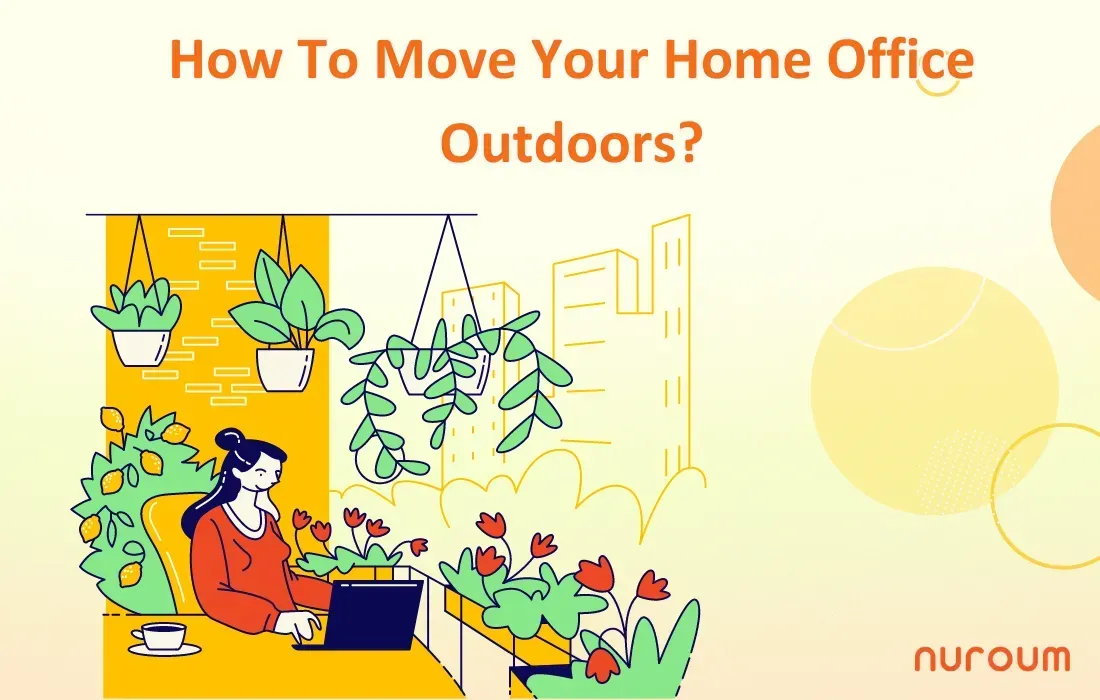 How To Move Your Home Office Outdoors?

nuroum